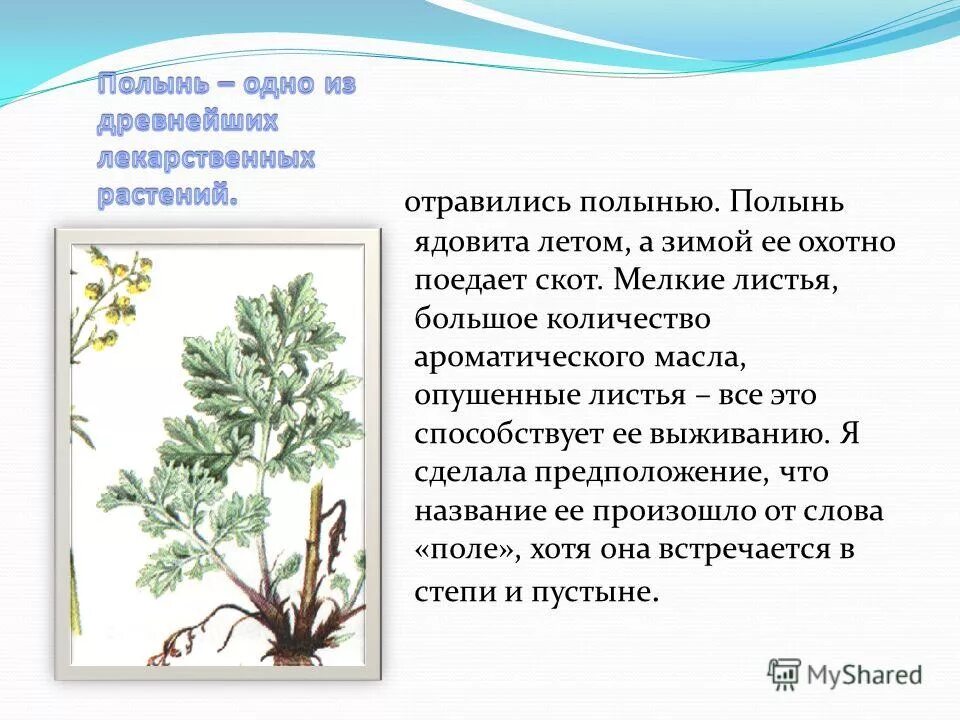 Полынь – одно из древнейших лекарственных растений.

отравились полынью. Полынь ядовита летом, а зимой ее охотно поедает скот. Мелкие листья, большое количество ароматического масла, опушенные листья – все это способствует ее выживанию. Я сделала предположение, что название ее произошло от слова «поле», хотя она встречается в степи и пустыне.

MyShared